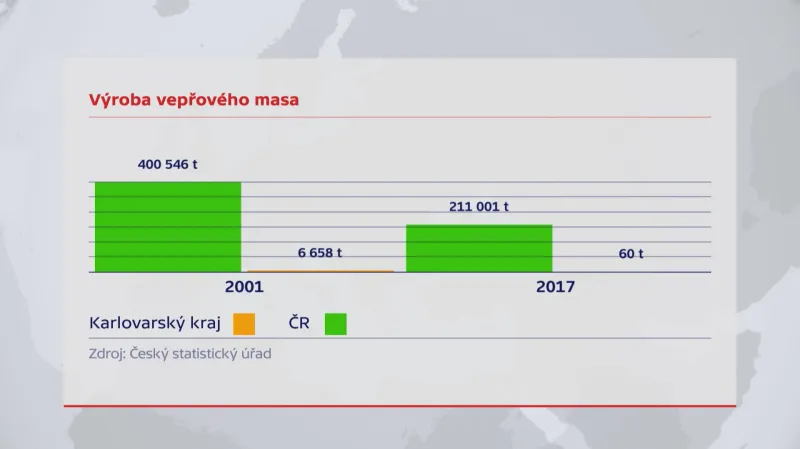 Výroba vepřového masa

400 546 t

6 658 t

211 001 t

60 t

2001

2017

Karlovarský kraj

ČR

Zdroj: Český statistický úřad